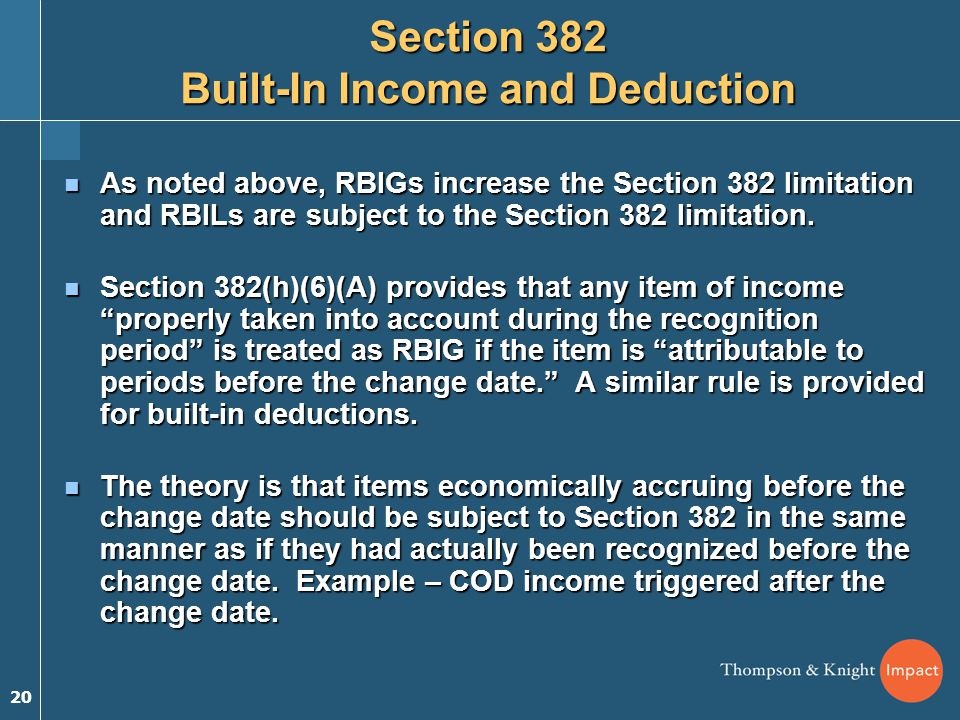 Section 382
Built-In Income and Deduction

As noted above, RBIGs increase the Section 382 limitation and RBILs are subject to the Section 382 limitation.

Section 382(h)(6)(A) provides that any item of income “properly taken into account during the recognition period” is treated as RBIG if the item is “attributable to periods before the change date.” A similar rule is provided for built-in deductions.

The theory is that items economically accruing before the change date should be subject to Section 382 in the same manner as if they had actually been recognized before the change date. Example – COD income triggered after the change date.

20

Thompson & Knight Impact